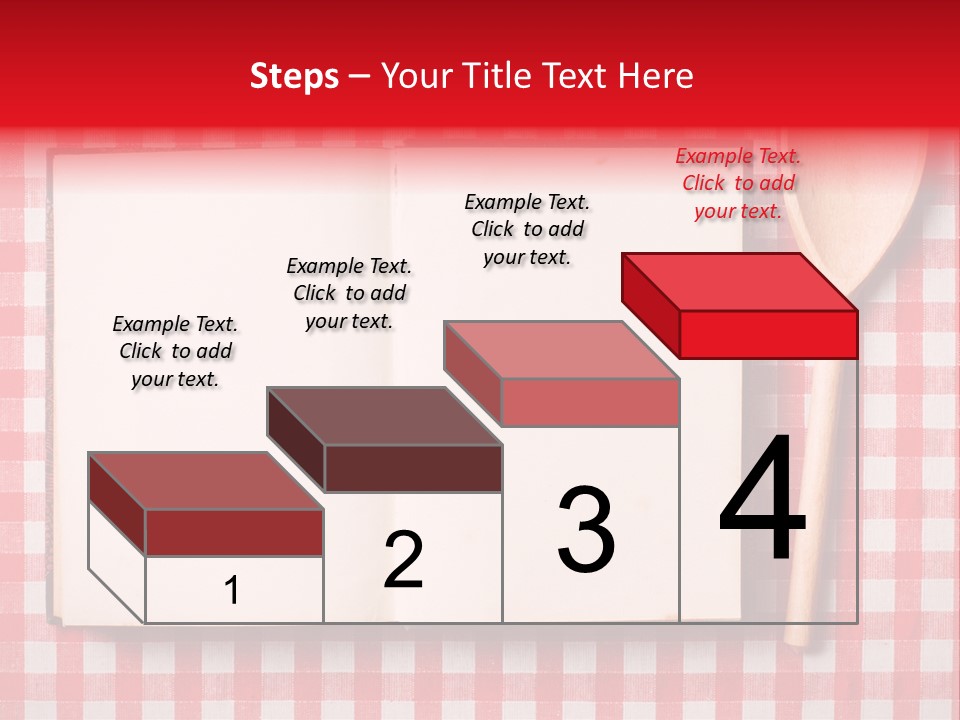 Steps – Your Title Text Here

Example Text. Click to add your text.

Example Text. Click to add your text.

Example Text. Click to add your text.

Example Text. Click to add your text.

1

2

3

4